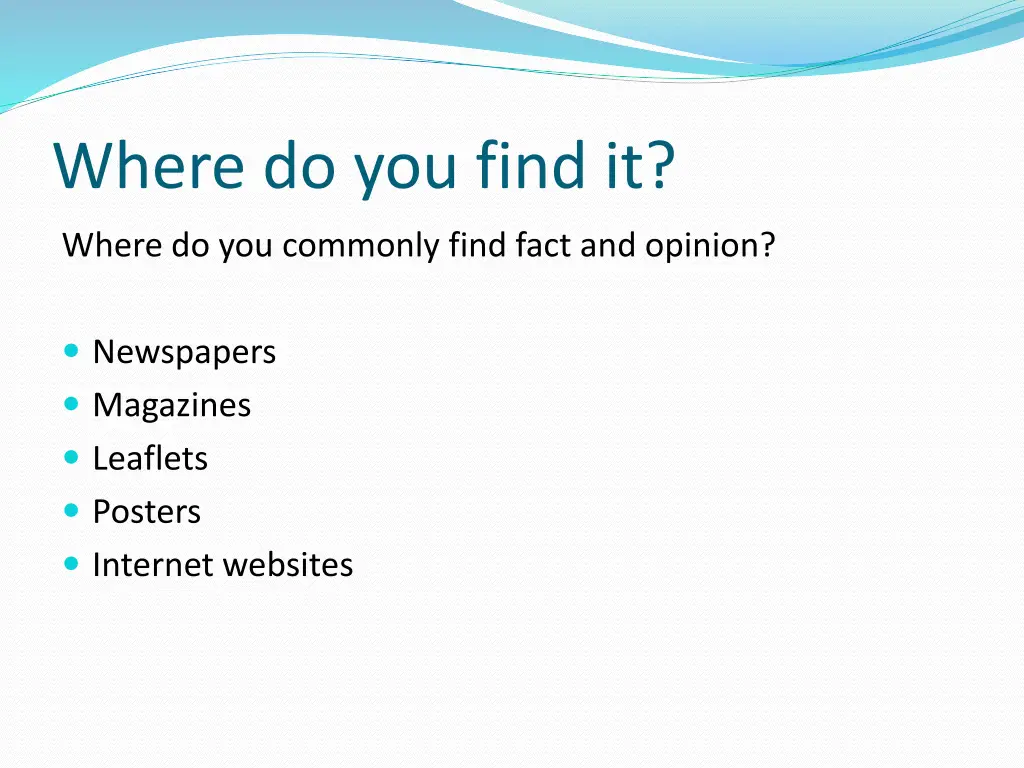 Where do you find it?

Where do you commonly find fact and opinion?

- Newspapers
- Magazines
- Leaflets
- Posters
- Internet websites